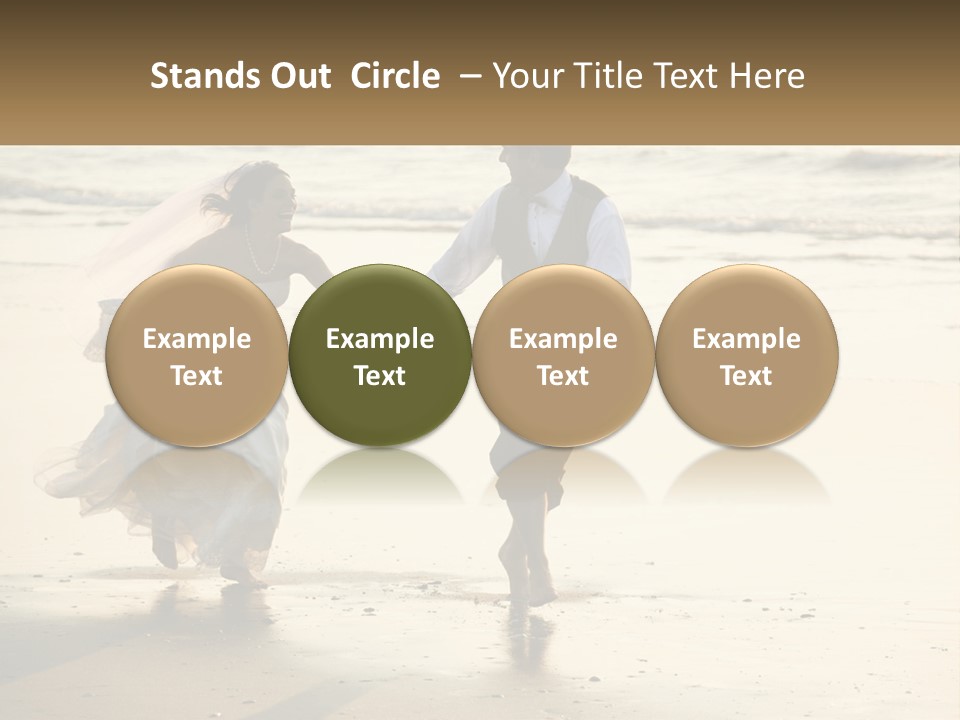 Stands Out Circle – Your Title Text Here

Example Text

Example Text

Example Text

Example Text